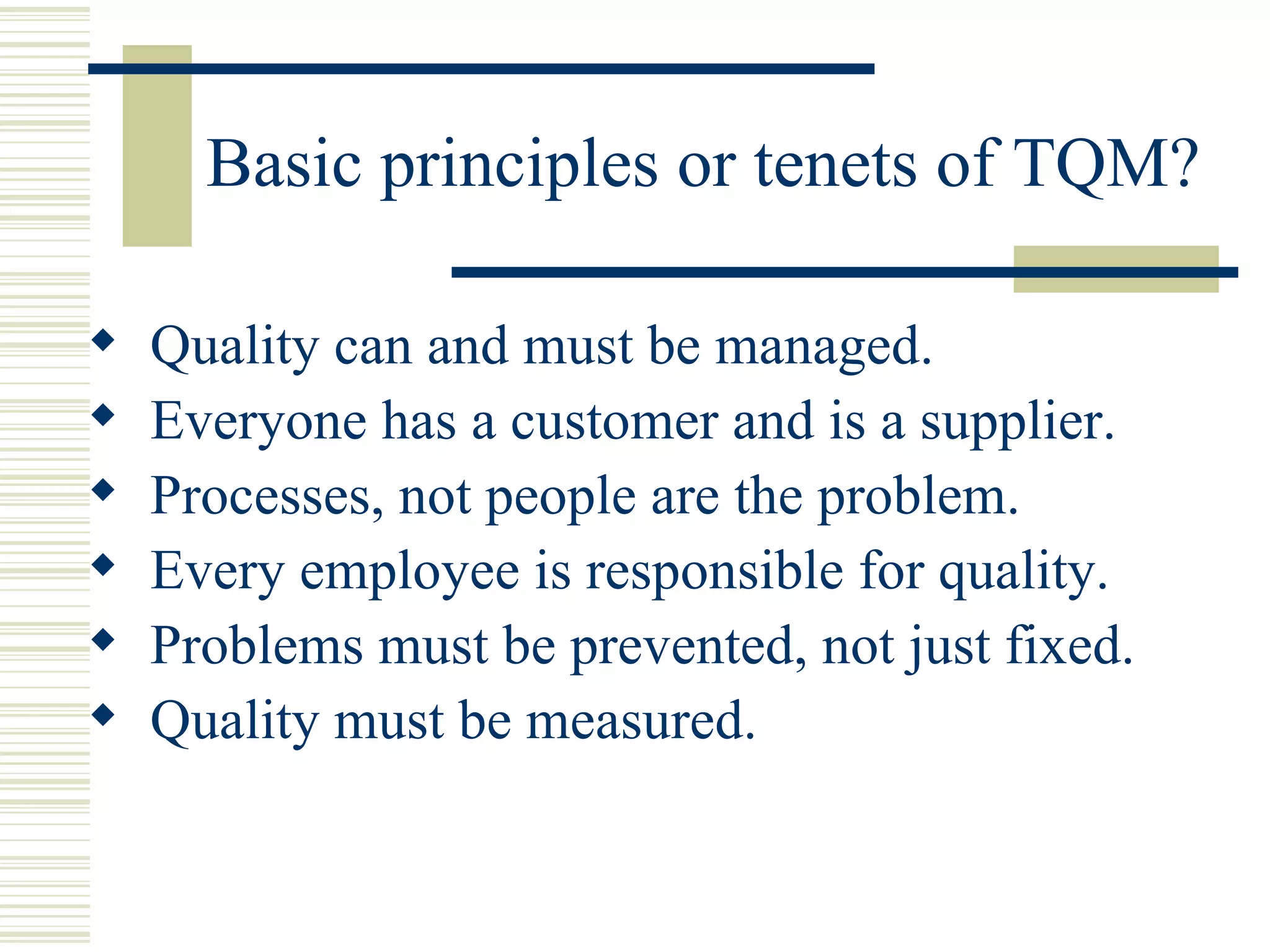 Basic principles or tenets of TQM?

◆ Quality can and must be managed.
◆ Everyone has a customer and is a supplier.
◆ Processes, not people are the problem.
◆ Every employee is responsible for quality.
◆ Problems must be prevented, not just fixed.
◆ Quality must be measured.